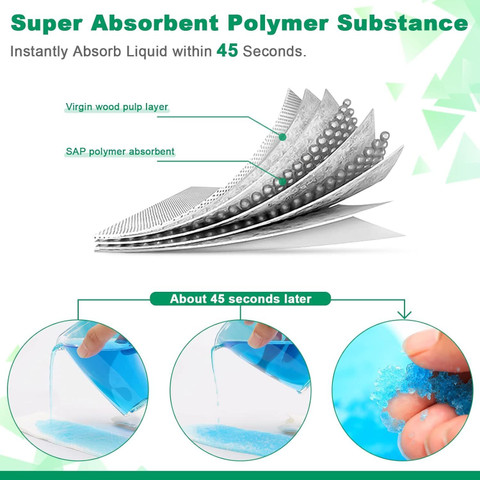 Super Absorbent Polymer Substance

Instantly Absorb Liquid within 45 Seconds.

Virgin wood pulp layer

SAP polymer absorbent

About 45 seconds later